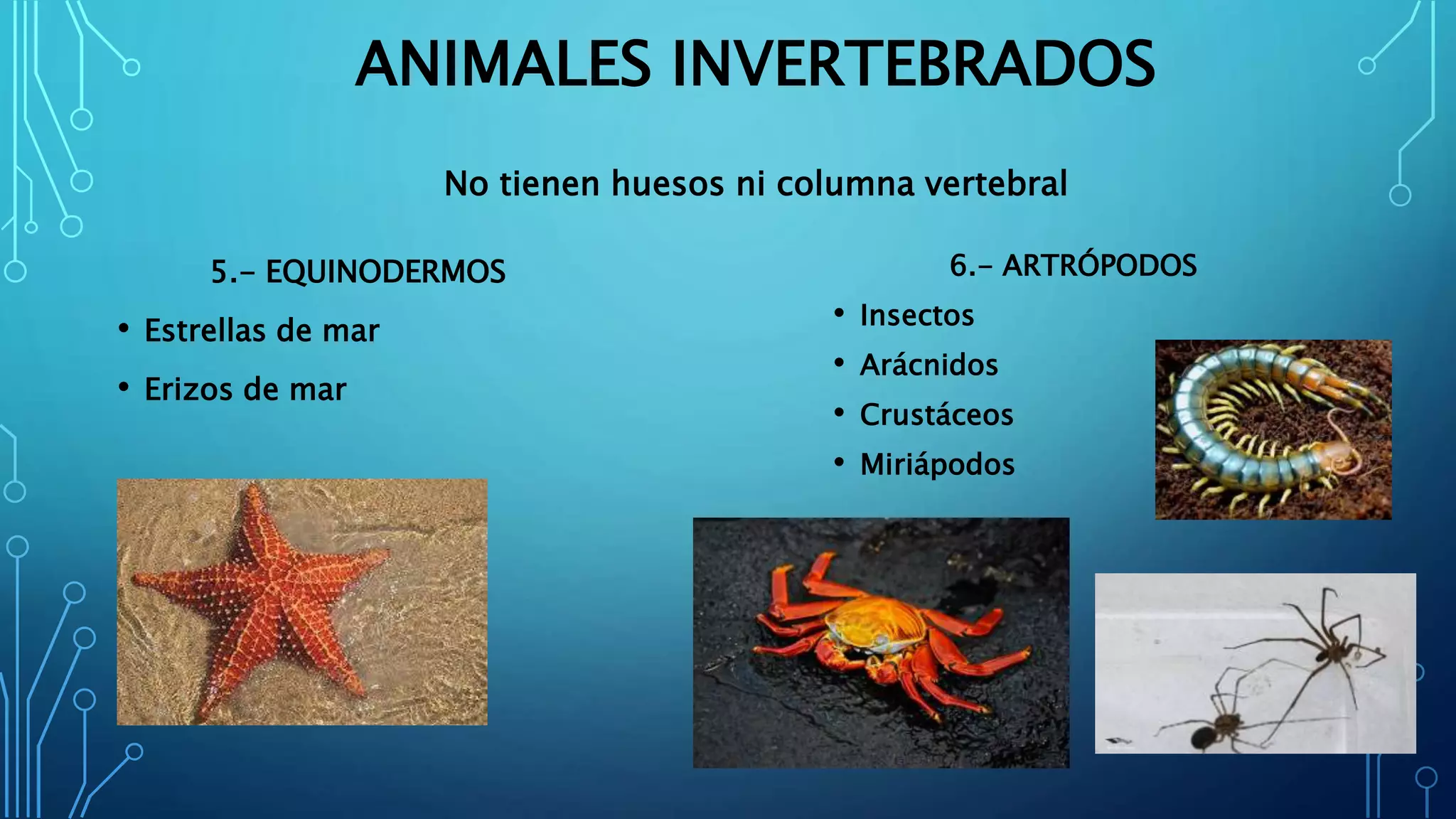 ANIMALES INVERTEBRADOS

No tienen huesos ni columna vertebral

5.- EQUINODERMOS

• Estrellas de mar
• Erizos de mar

6.- ARTRÓPODOS

• Insectos
• Arácnidos
• Crustáceos
• Miriápodos